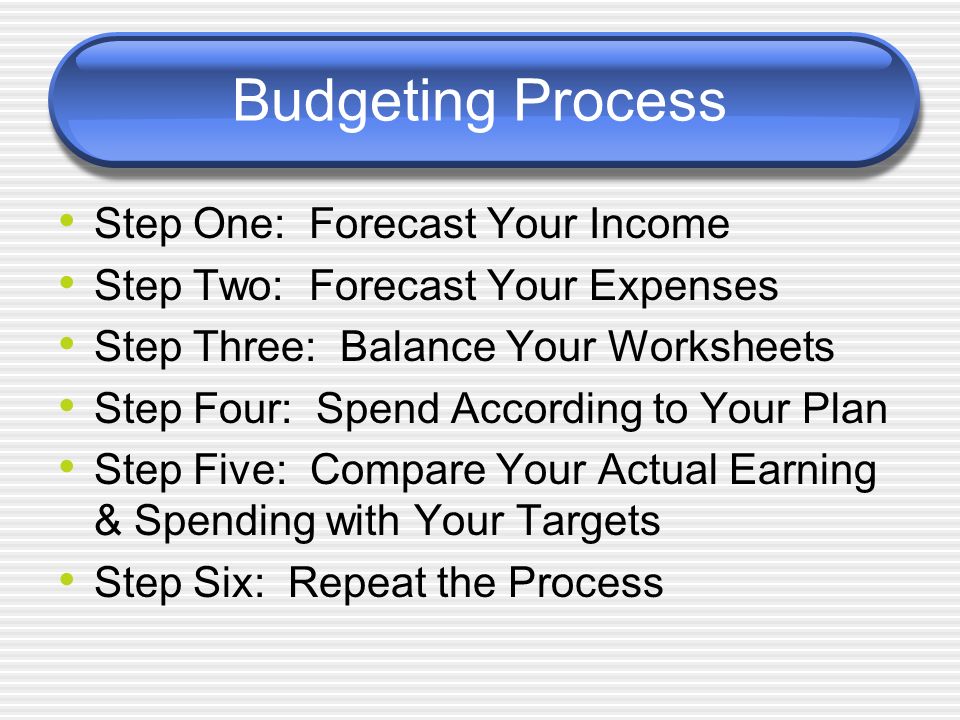 Budgeting Process

• Step One: Forecast Your Income
• Step Two: Forecast Your Expenses
• Step Three: Balance Your Worksheets
• Step Four: Spend According to Your Plan
• Step Five: Compare Your Actual Earning & Spending with Your Targets
• Step Six: Repeat the Process